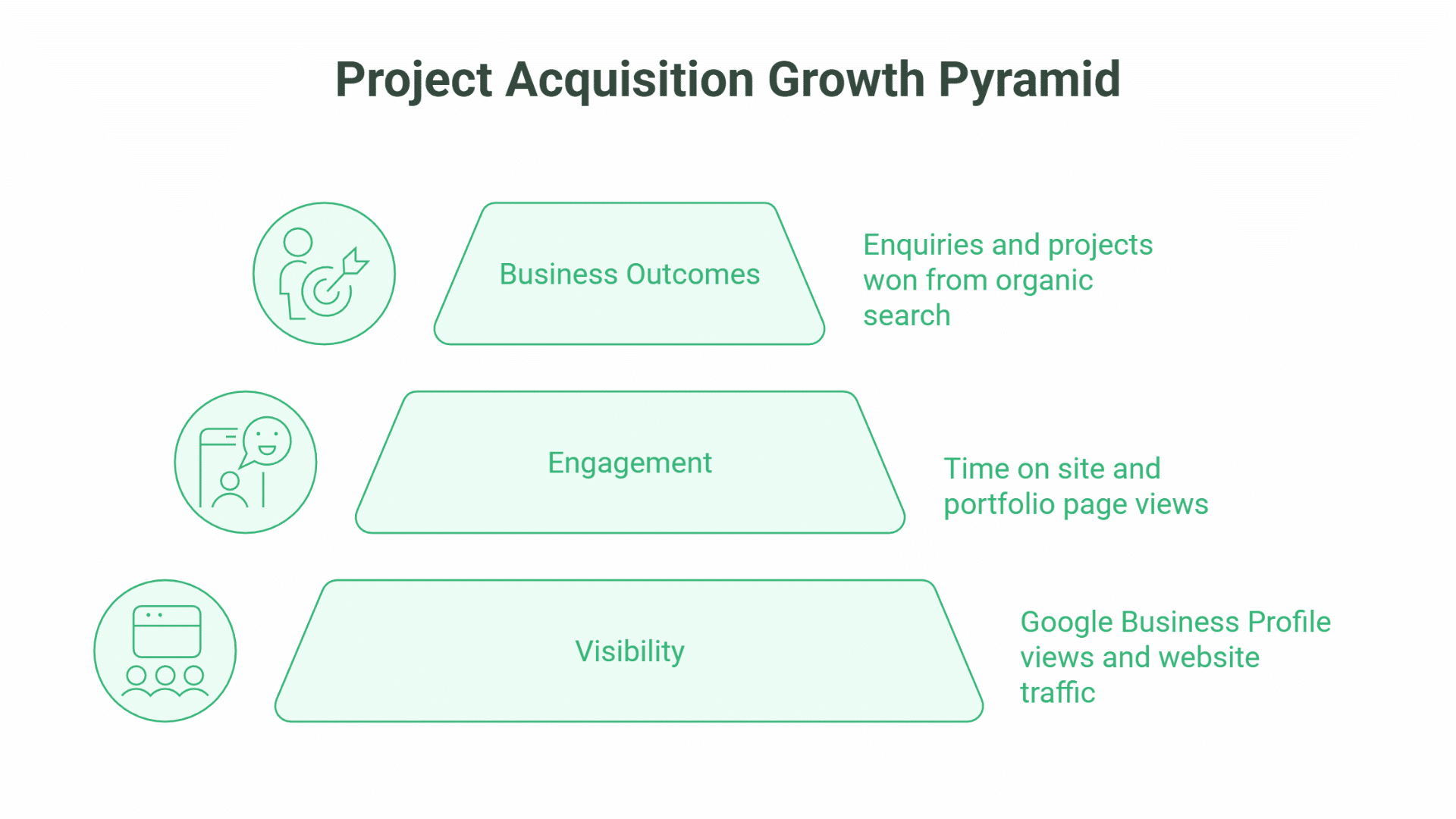 Project Acquisition Growth Pyramid

Business Outcomes

Enquiries and projects won from organic search

Engagement

Time on site and portfolio page views

Visibility

Google Business Profile views and website traffic